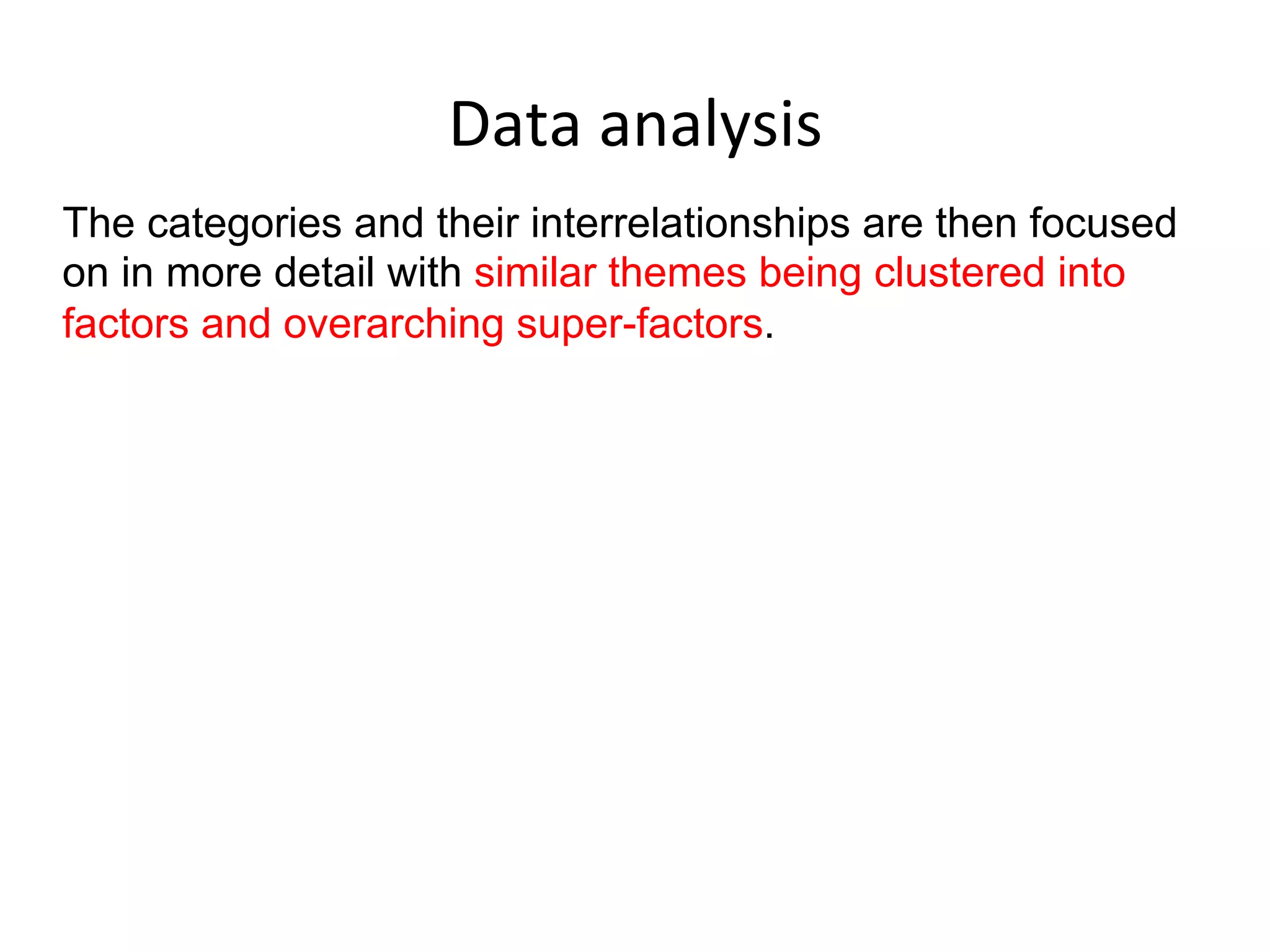 Data analysis

The categories and their interrelationships are then focused on in more detail with similar themes being clustered into factors and overarching super-factors.